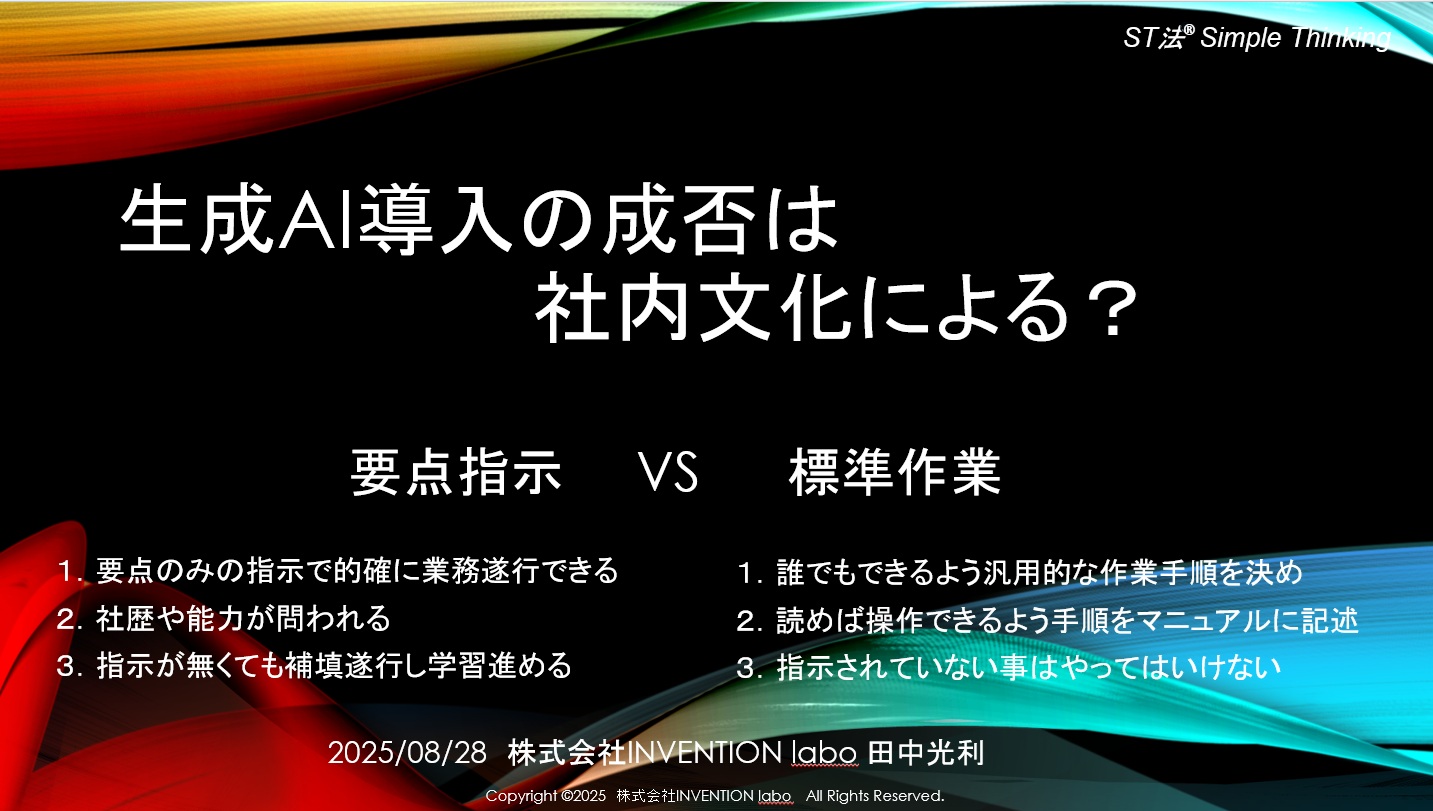 ST法® Simple Thinking

生成AI導入の成否は
社内文化による？

要点指示　VS　標準作業

1. 要点のみの指示で的確に業務遂行できる
2. 社歴や能力が問われる
3. 指示が無くても補填遂行し学習進める

1. 誰でもできるよう汎用的な作業手順を決め
2. 読めば操作できるよう手順をマニュアルに記述
3. 指示されていない事はやってはいけない

2025/08/28　株式会社INVENTION labo 田中光利

Copyright ©2025 株式会社INVENTION labo All Rights Reserved.